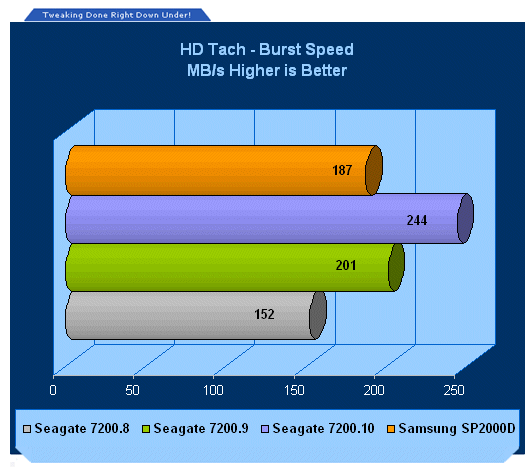 Tweaking Done Right Down Under!

HD Tach - Burst Speed
MB/s Higher is Better

187
244
201
152

0 50 100 150 200 250

Seagate 7200.8 Seagate 7200.9 Seagate 7200.10 Samsung SP2000D